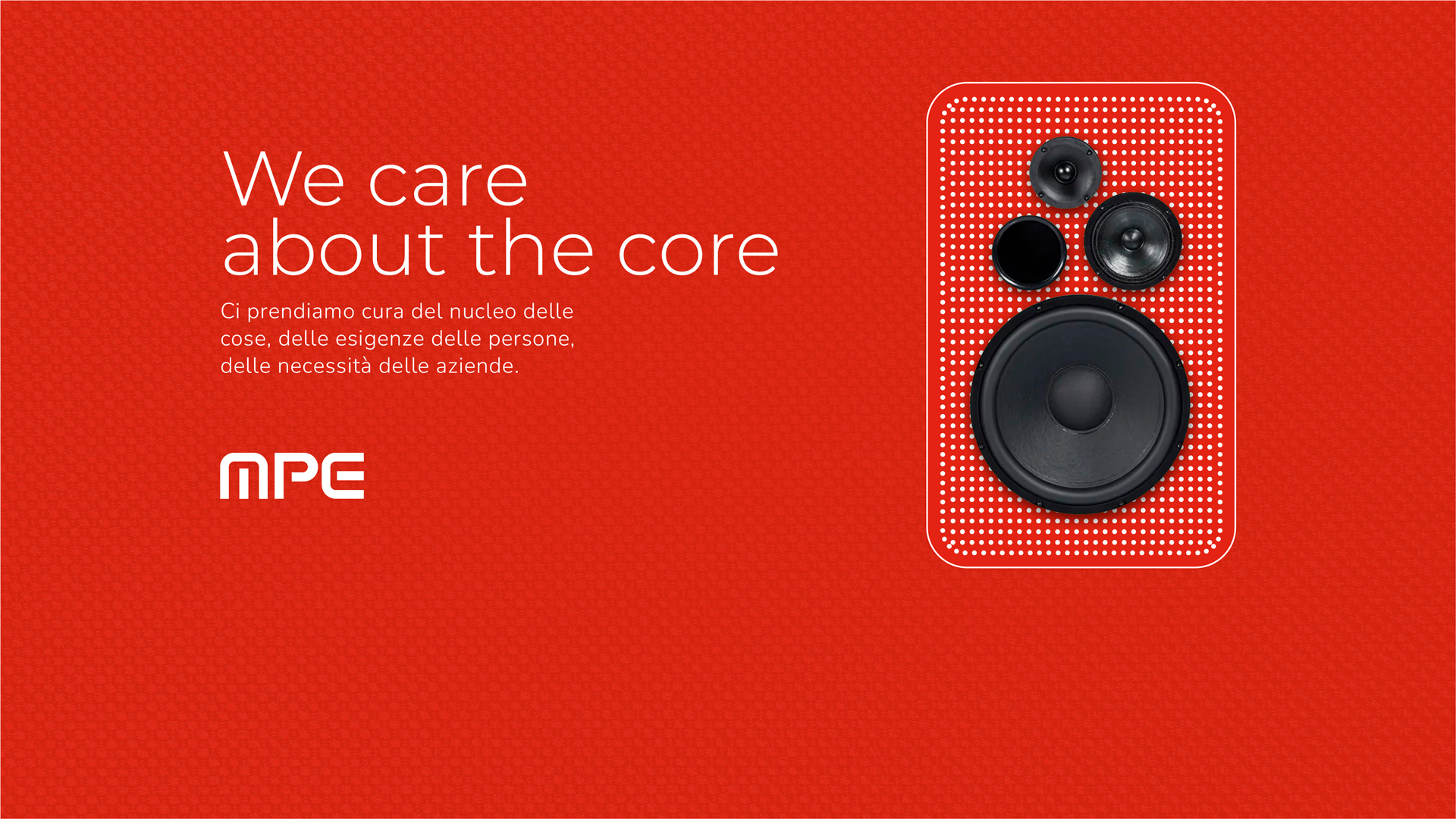 We care
about the core

Ci prendiamo cura del nucleo delle cose, delle esigenze delle persone, delle necessità delle aziende.

MPE